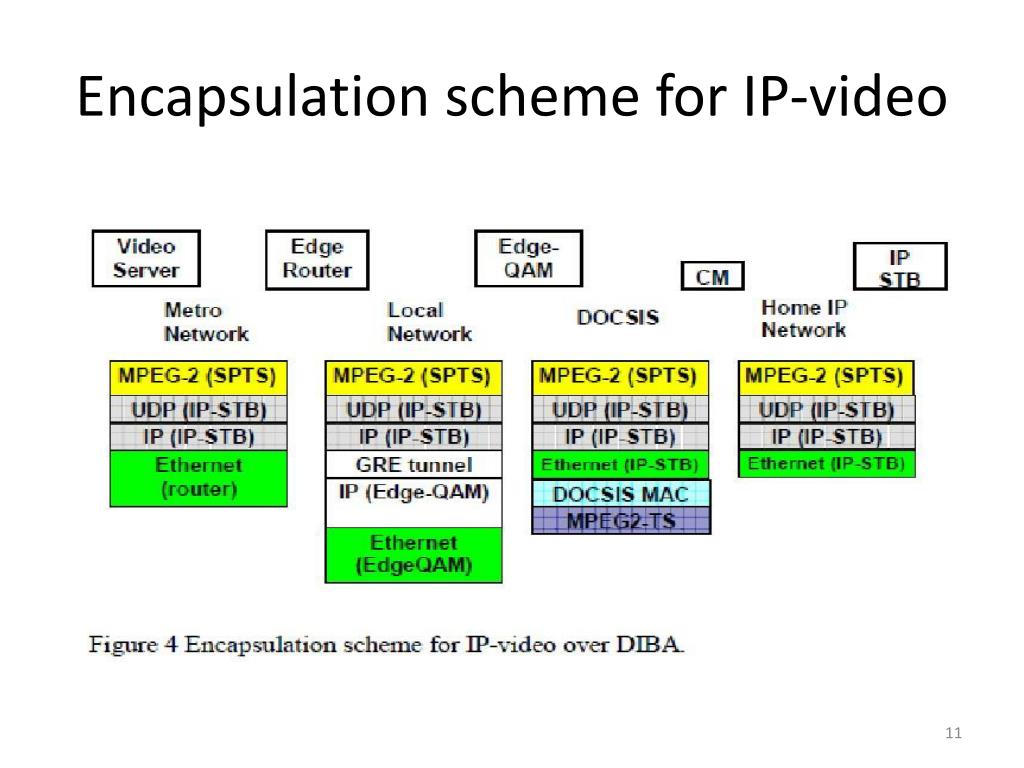 Encapsulation scheme for IP-video

Video Server

Edge Router

Edge-QAM

CM

IP STB

Metro Network

Local Network

DOCSIS

Home IP Network

MPEG-2 (SPTS)
UDP (IP-STB)
IP (IP-STB)
Ethernet (router)

MPEG-2 (SPTS)
UDP (IP-STB)
IP (IP-STB)
GRE tunnel
IP (Edge-QAM)
Ethernet (EdgeQAM)

MPEG-2 (SPTS)
UDP (IP-STB)
IP (IP-STB)
Ethernet (IP-STB)
DOCSIS MAC
MPEG2-TS

MPEG-2 (SPTS)
UDP (IP-STB)
IP (IP-STB)
Ethernet (IP-STB)

Figure 4 Encapsulation scheme for IP-video over DIBA.

11